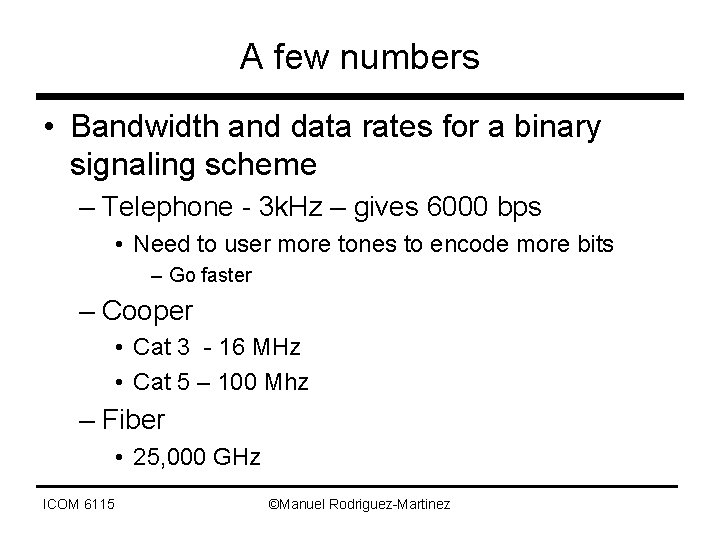 A few numbers

• Bandwidth and data rates for a binary signaling scheme
– Telephone - 3kHz – gives 6000 bps
• Need to user more tones to encode more bits
– Go faster
– Cooper
• Cat 3 - 16 MHz
• Cat 5 – 100 Mhz
– Fiber
• 25,000 GHz

ICOM 6115 ©Manuel Rodriguez-Martinez